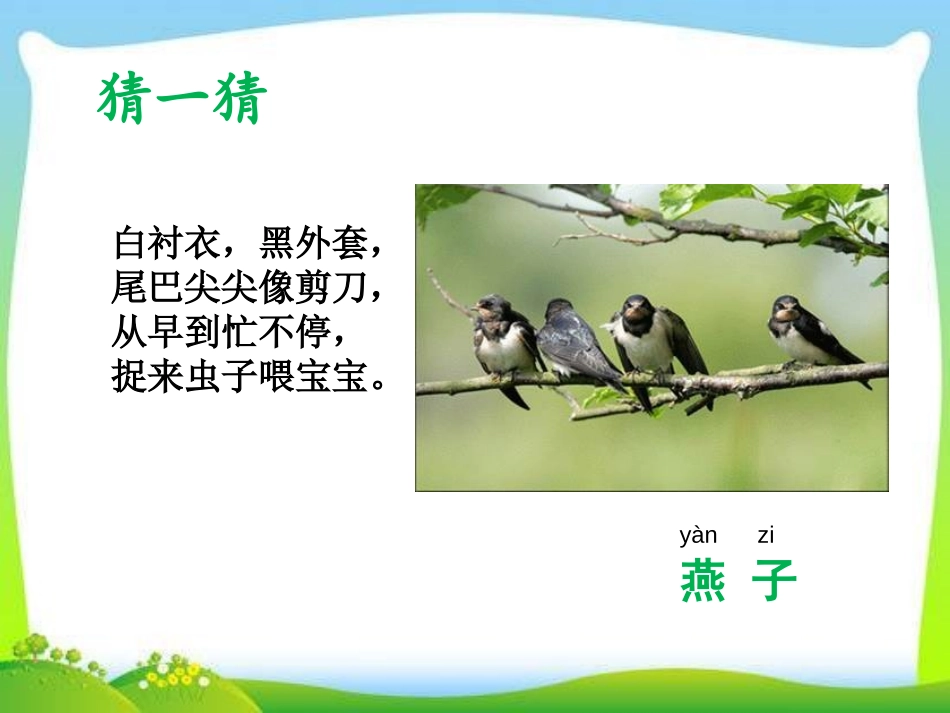 猜一猜

白衬衣，黑外套，
尾巴尖尖像剪刀，
从早到忙不停，
捉来虫子喂宝宝。

yàn zi
燕 子